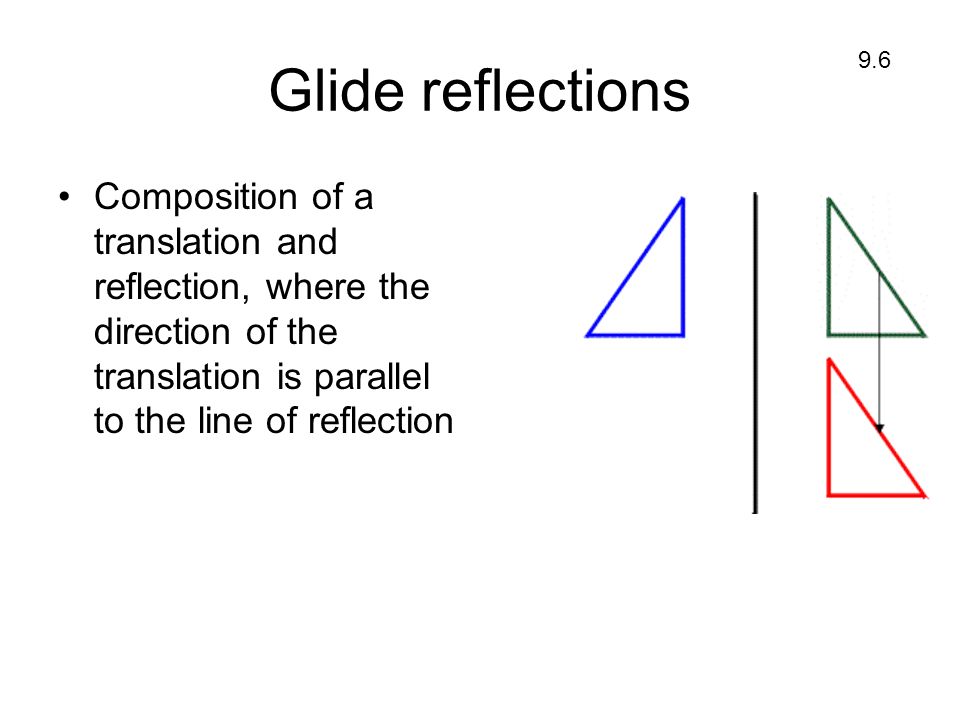 9.6

Glide reflections

• Composition of a translation and reflection, where the direction of the translation is parallel to the line of reflection